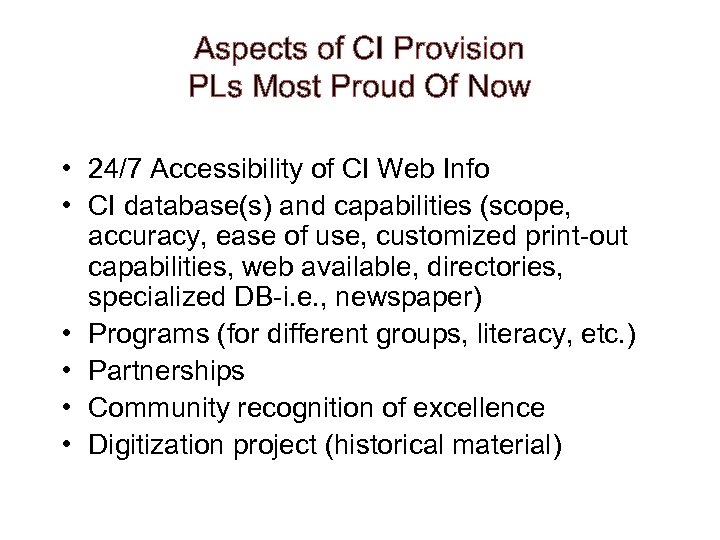 Aspects of CI Provision
PLs Most Proud Of Now

• 24/7 Accessibility of CI Web Info
• CI database(s) and capabilities (scope, accuracy, ease of use, customized print-out capabilities, web available, directories, specialized DB-i.e., newspaper)
• Programs (for different groups, literacy, etc.)
• Partnerships
• Community recognition of excellence
• Digitization project (historical material)